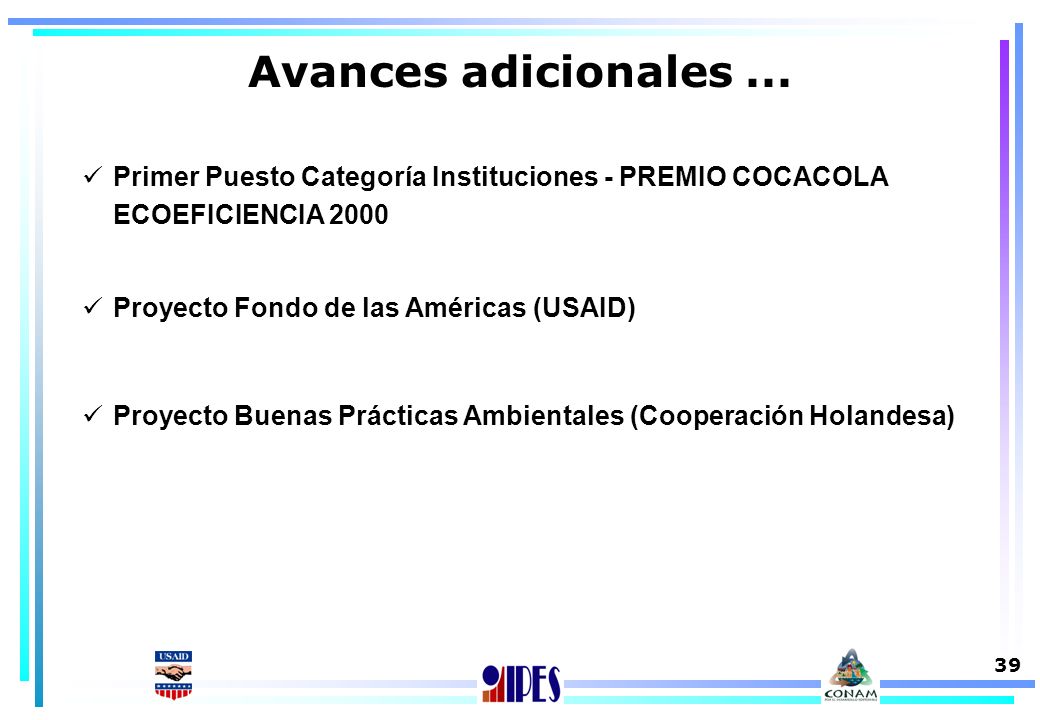 Avances adicionales ...

✓ Primer Puesto Categoría Instituciones - PREMIO COCACOLA ECOEFICIENCIA 2000

✓ Proyecto Fondo de las Américas (USAID)

✓ Proyecto Buenas Prácticas Ambientales (Cooperación Holandesa)

USAID

IPES

CONAM

39